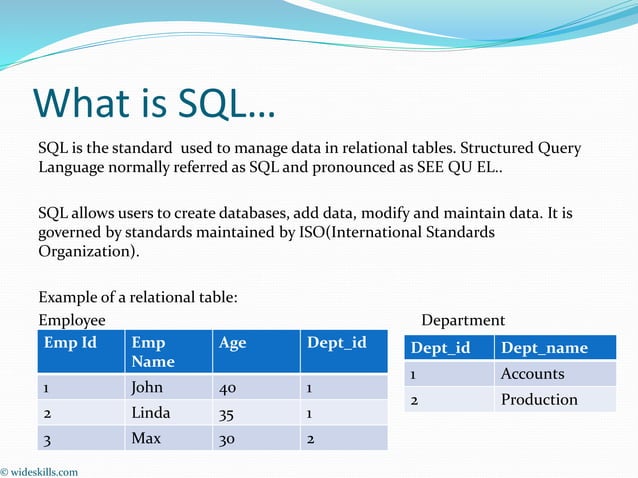 What is SQL…

SQL is the standard  used to manage data in relational tables. Structured Query Language normally referred as SQL and pronounced as SEE QU EL..

SQL allows users to create databases, add data, modify and maintain data. It is governed by standards maintained by ISO(International Standards Organization).

Example of a relational table:

Employee

| Emp Id | Emp Name | Age | Dept_id |
|---|---|---|---|
| 1 | John | 40 | 1 |
| 2 | Linda | 35 | 1 |
| 3 | Max | 30 | 2 |

Department

| Dept_id | Dept_name |
|---|---|
| 1 | Accounts |
| 2 | Production |

© wideskills.com